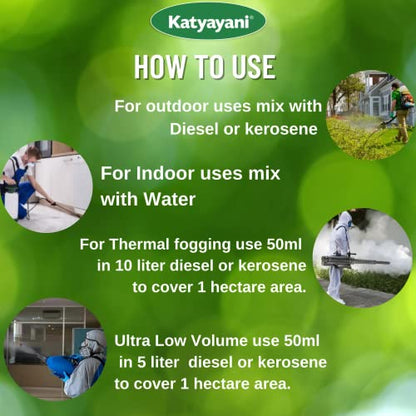 Katyayani®

HOW TO USE

For outdoor uses mix with Diesel or kerosene

For Indoor uses mix with Water

For Thermal fogging use 50ml in 10 liter diesel or kerosene to cover 1 hectare area.

Ultra Low Volume use 50ml in 5 liter diesel or kerosene to cover 1 hectare area.